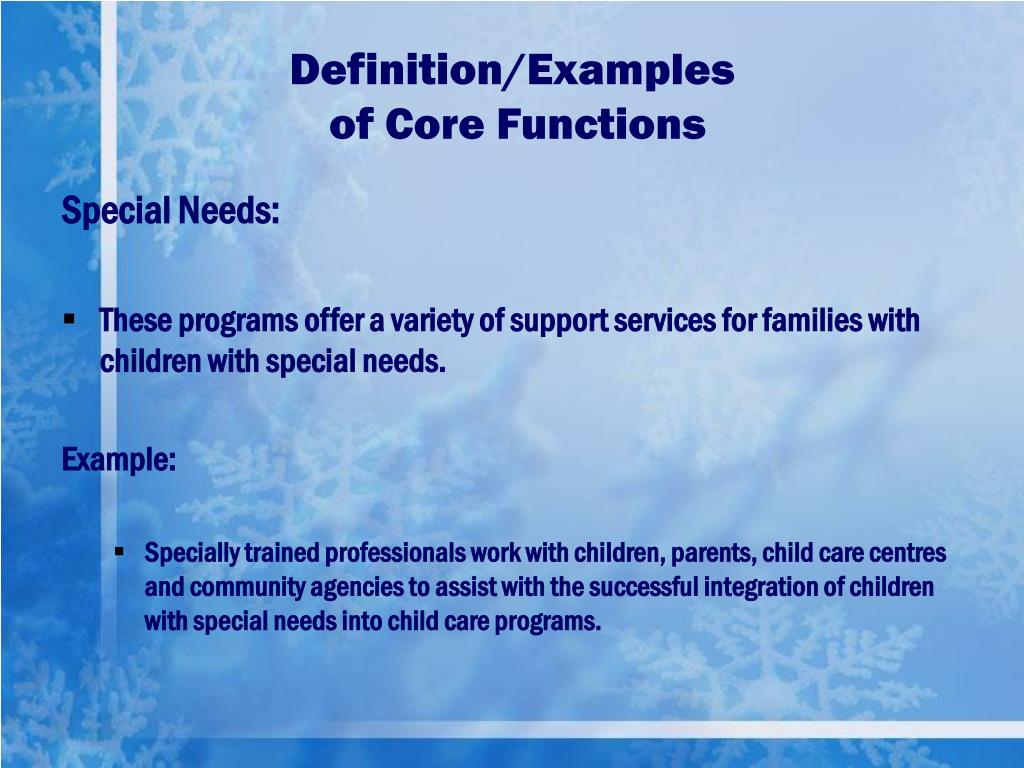 Definition/Examples
of Core Functions

Special Needs:

▪ These programs offer a variety of support services for families with children with special needs.

Example:

▪ Specially trained professionals work with children, parents, child care centres and community agencies to assist with the successful integration of children with special needs into child care programs.